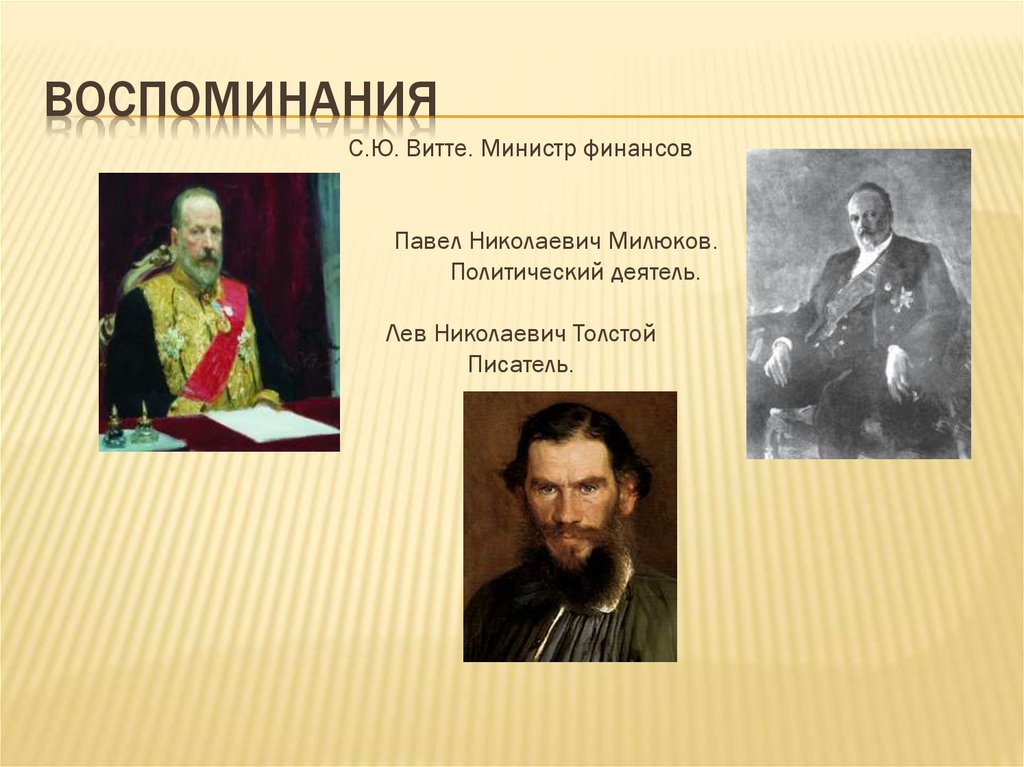 ВОСПОМИНАНИЯ

С.Ю. Витте. Министр финансов

Павел Николаевич Милюков. Политический деятель.

Лев Николаевич Толстой Писатель.